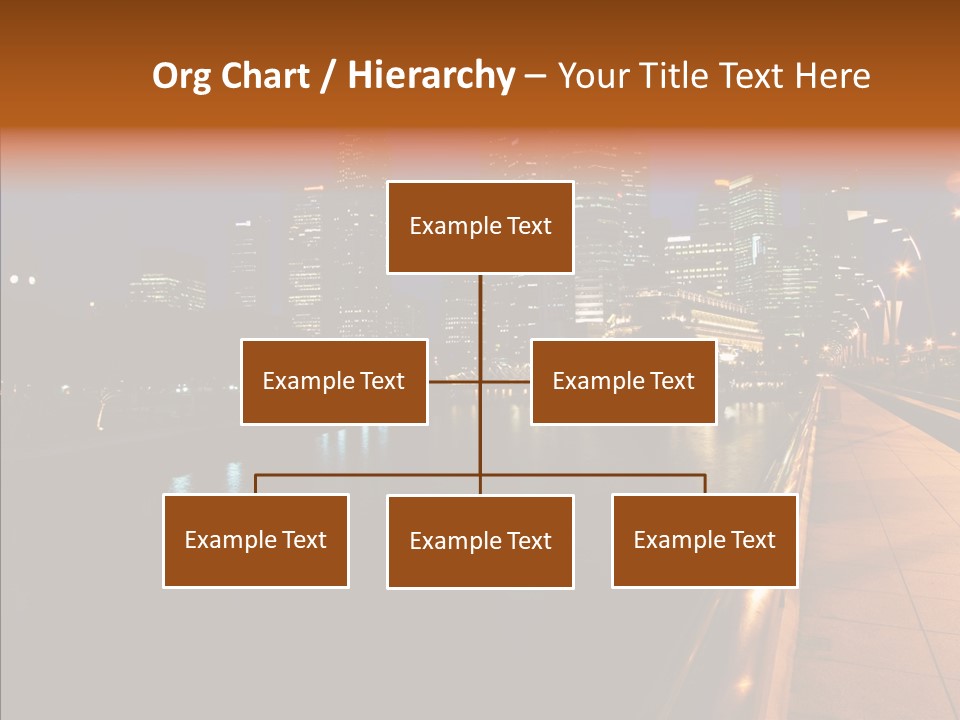 Org Chart / Hierarchy – Your Title Text Here

Example Text

Example Text

Example Text

Example Text

Example Text

Example Text